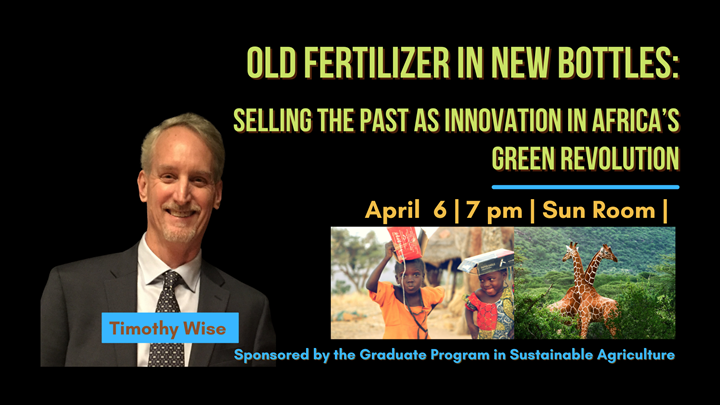 OLD FERTILIZER IN NEW BOTTLES:

SELLING THE PAST AS INNOVATION IN AFRICA'S GREEN REVOLUTION

April 6 | 7 pm | Sun Room |

Timothy Wise

Sponsored by the Graduate Program in Sustainable Agriculture